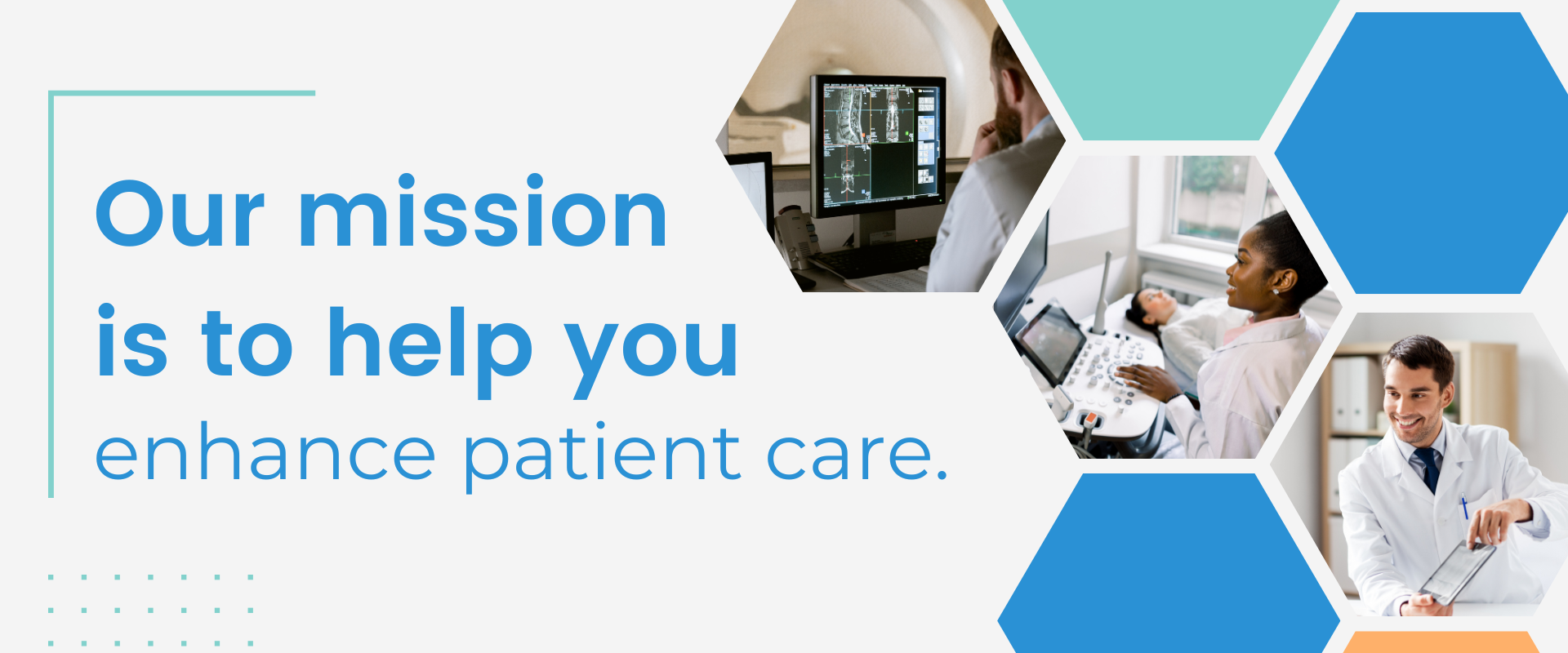 Our mission is to help you enhance patient care.